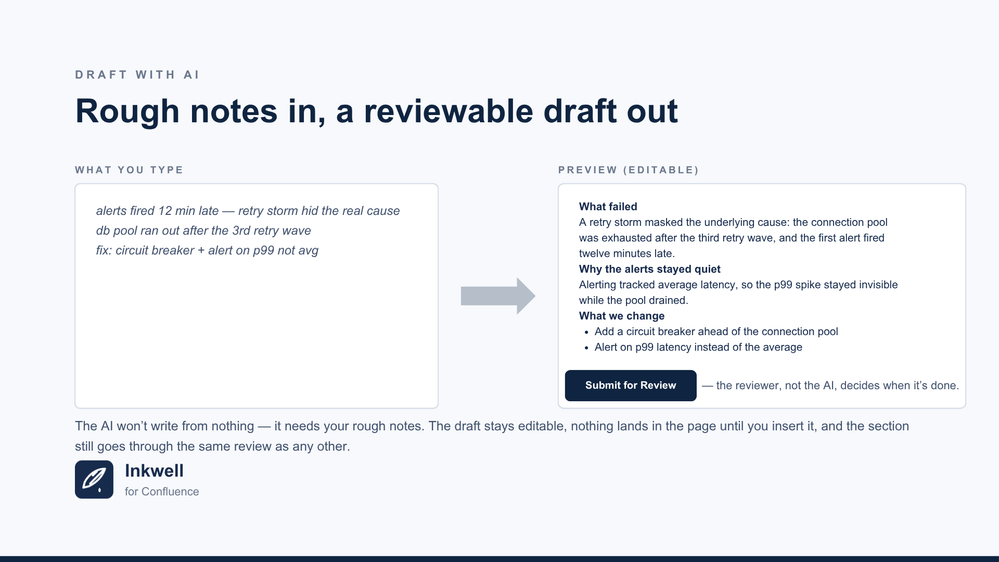 DRAFT WITH AI

Rough notes in, a reviewable draft out

WHAT YOU TYPE

alerts fired 12 min late — retry storm hid the real cause
db pool ran out after the 3rd retry wave
fix: circuit breaker + alert on p99 not avg

PREVIEW (EDITABLE)

What failed
A retry storm masked the underlying cause: the connection pool was exhausted after the third retry wave, and the first alert fired twelve minutes late.
Why the alerts stayed quiet
Alerting tracked average latency, so the p99 spike stayed invisible while the pool drained.
What we change
- Add a circuit breaker ahead of the connection pool
- Alert on p99 latency instead of the average

Submit for Review — the reviewer, not the AI, decides when it's done.

The AI won't write from nothing — it needs your rough notes. The draft stays editable, nothing lands in the page until you insert it, and the section still goes through the same review as any other.

Inkwell
for Confluence